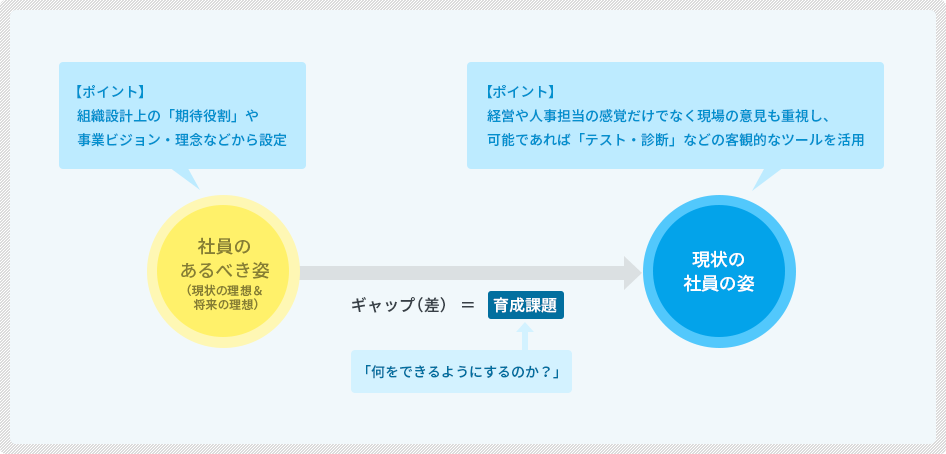 【ポイント】
組織設計上の「期待役割」や
事業ビジョン・理念などから設定

【ポイント】
経営や人事担当の感覚だけでなく現場の意見も重視し、
可能であれば「テスト・診断」などの客観的なツールを活用

社員の
あるべき姿
（現状の理想＆
将来の理想）

現状の
社員の姿

ギャップ（差） ＝ 育成課題

「何をできるようにするのか？」